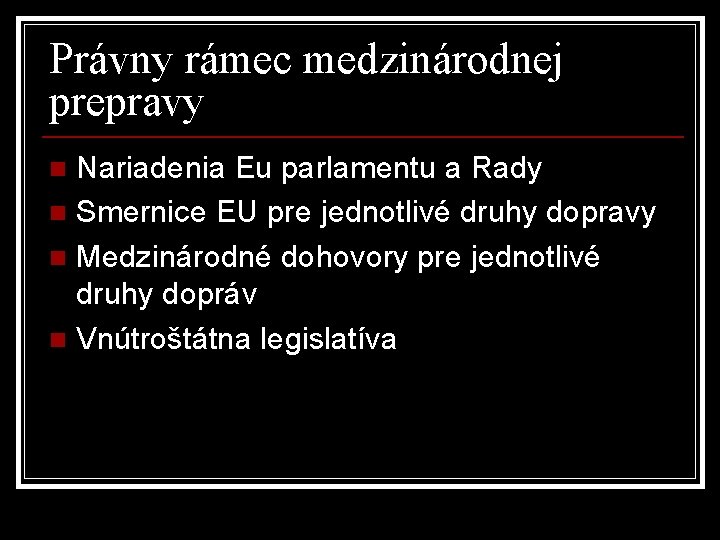 Právny rámec medzinárodnej prepravy

- Nariadenia Eu parlamentu a Rady
- Smernice EU pre jednotlivé druhy dopravy
- Medzinárodné dohovory pre jednotlivé druhy dopráv
- Vnútroštátna legislatíva